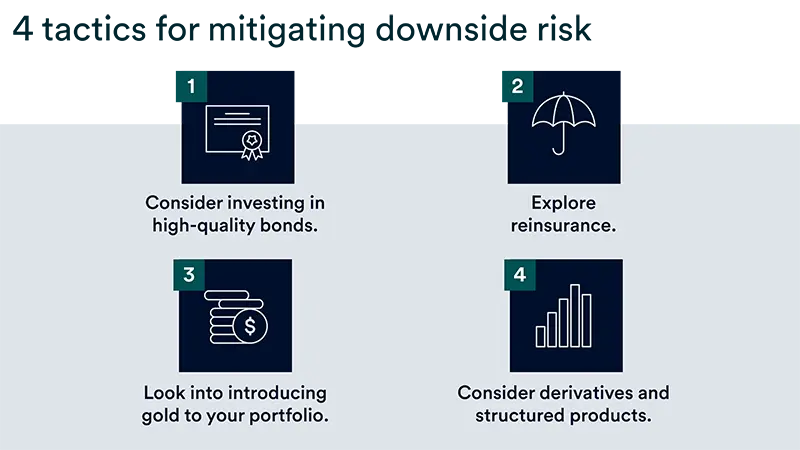 4 tactics for mitigating downside risk

1

Consider investing in high-quality bonds.

2

Explore reinsurance.

3

$

Look into introducing gold to your portfolio.

4

Consider derivatives and structured products.